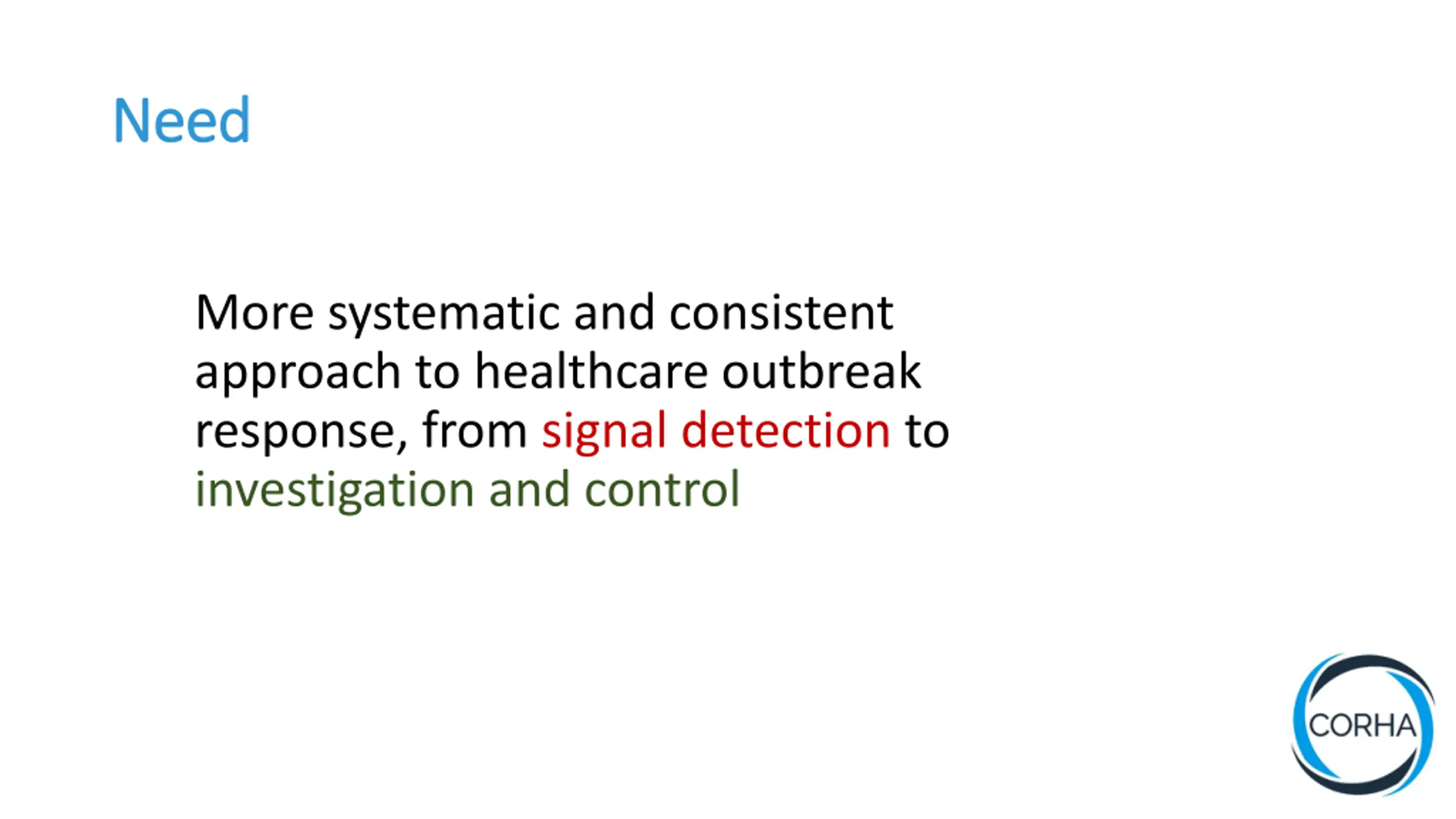 Need

More systematic and consistent approach to healthcare outbreak response, from signal detection to investigation and control

CORHA